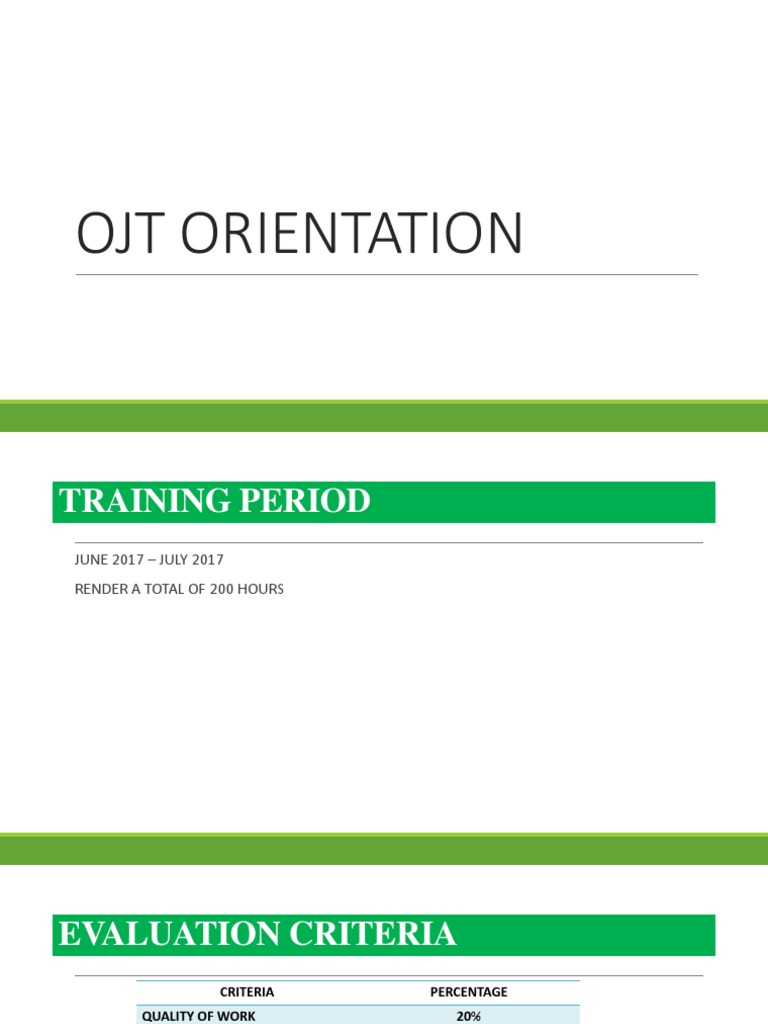 OJT ORIENTATION

TRAINING PERIOD

JUNE 2017 – JULY 2017

RENDER A TOTAL OF 200 HOURS

EVALUATION CRITERIA

| CRITERIA | PERCENTAGE |
|---|---|
| QUALITY OF WORK | 20% |